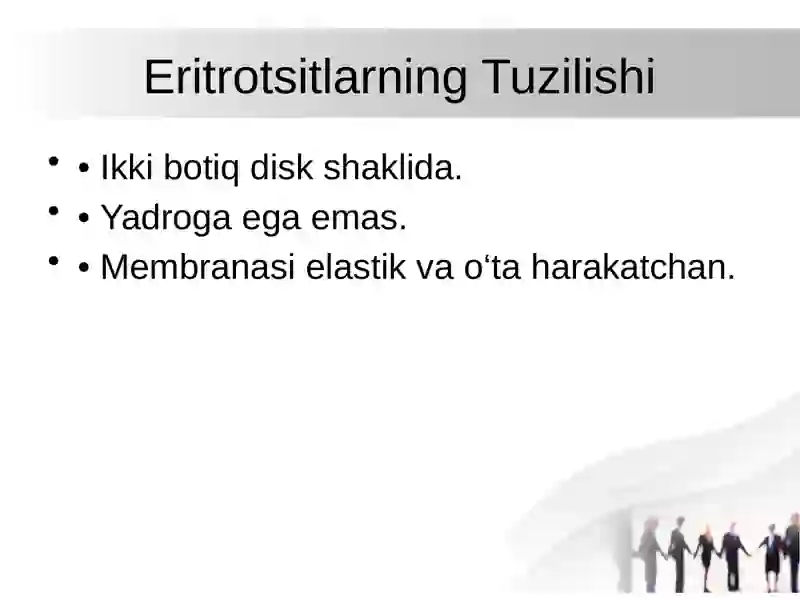 Eritrotsitlarning Tuzilishi

• • Ikki botiq disk shaklida.
• • Yadroga ega emas.
• • Membranasi elastik va o‘ta harakatchan.